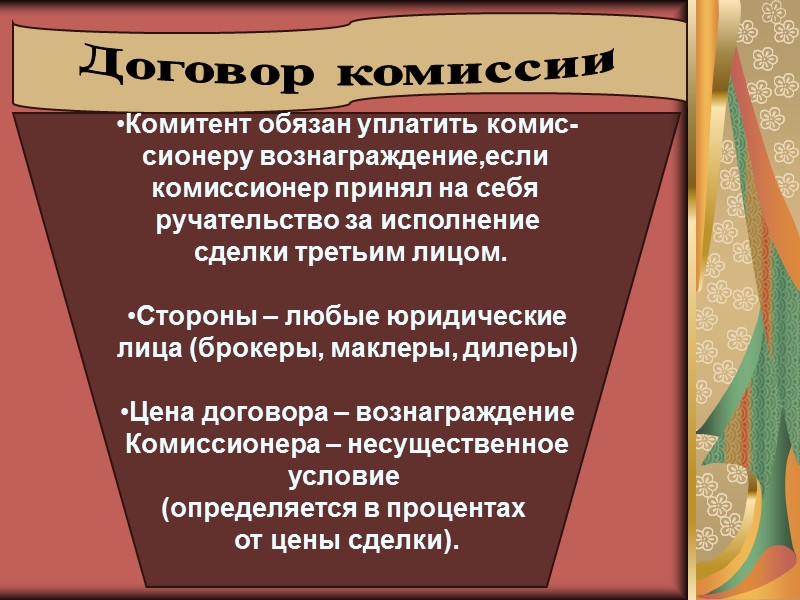 Договор комиссии

•Комитент обязан уплатить комиссионеру вознаграждение,если комиссионер принял на себя ручательство за исполнение сделки третьим лицом.

•Стороны – любые юридические лица (брокеры, маклеры, дилеры)

•Цена договора – вознаграждение Комиссионера – несущественное условие (определяется в процентах от цены сделки).